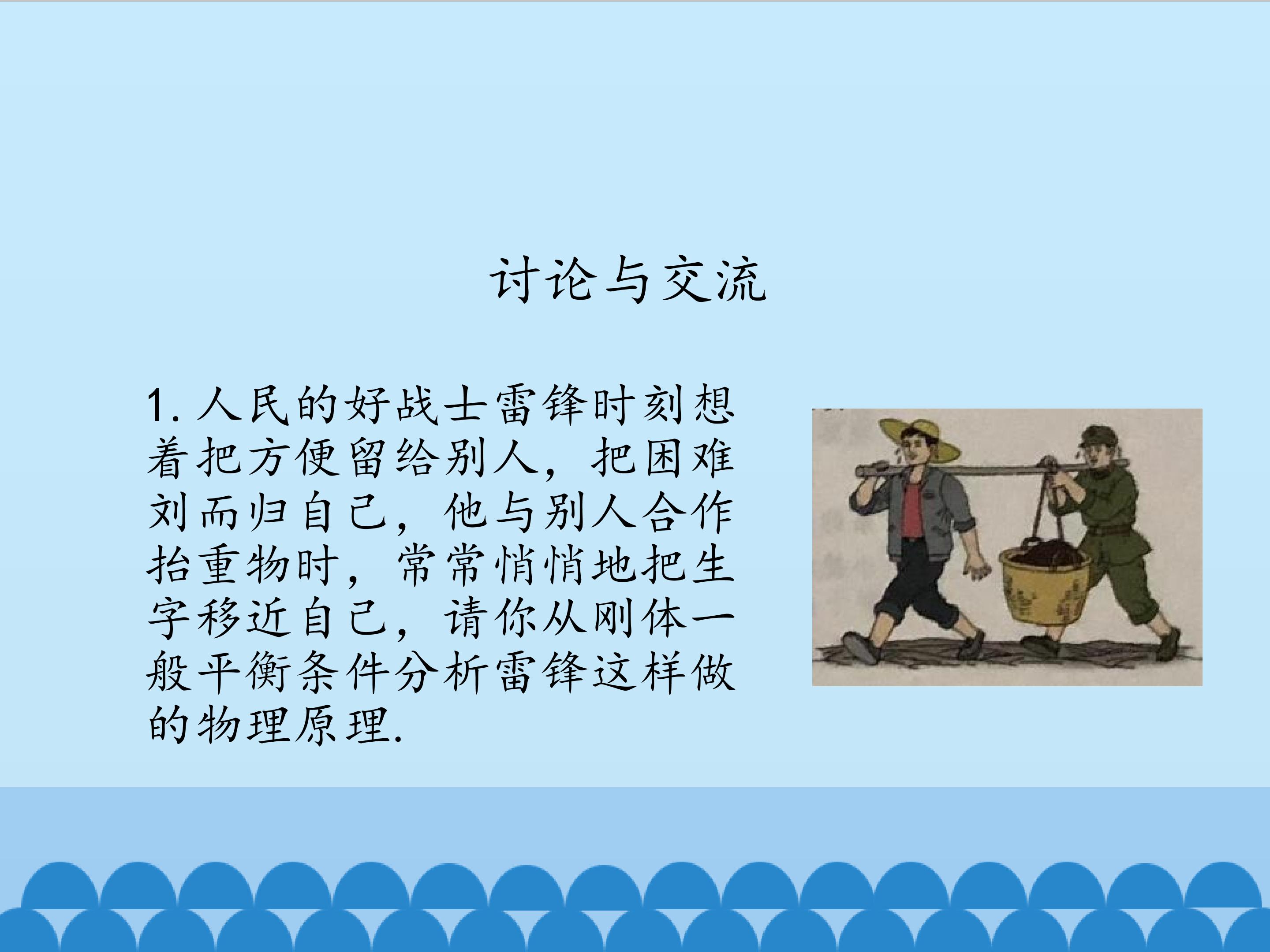 讨论与交流

1. 人民的好战士雷锋时刻想着把方便留给别人，把困难刘而归自己，他与别人合作抬重物时，常常悄悄地把生字移近自己，请你从刚体一般平衡条件分析雷锋这样做的物理原理.